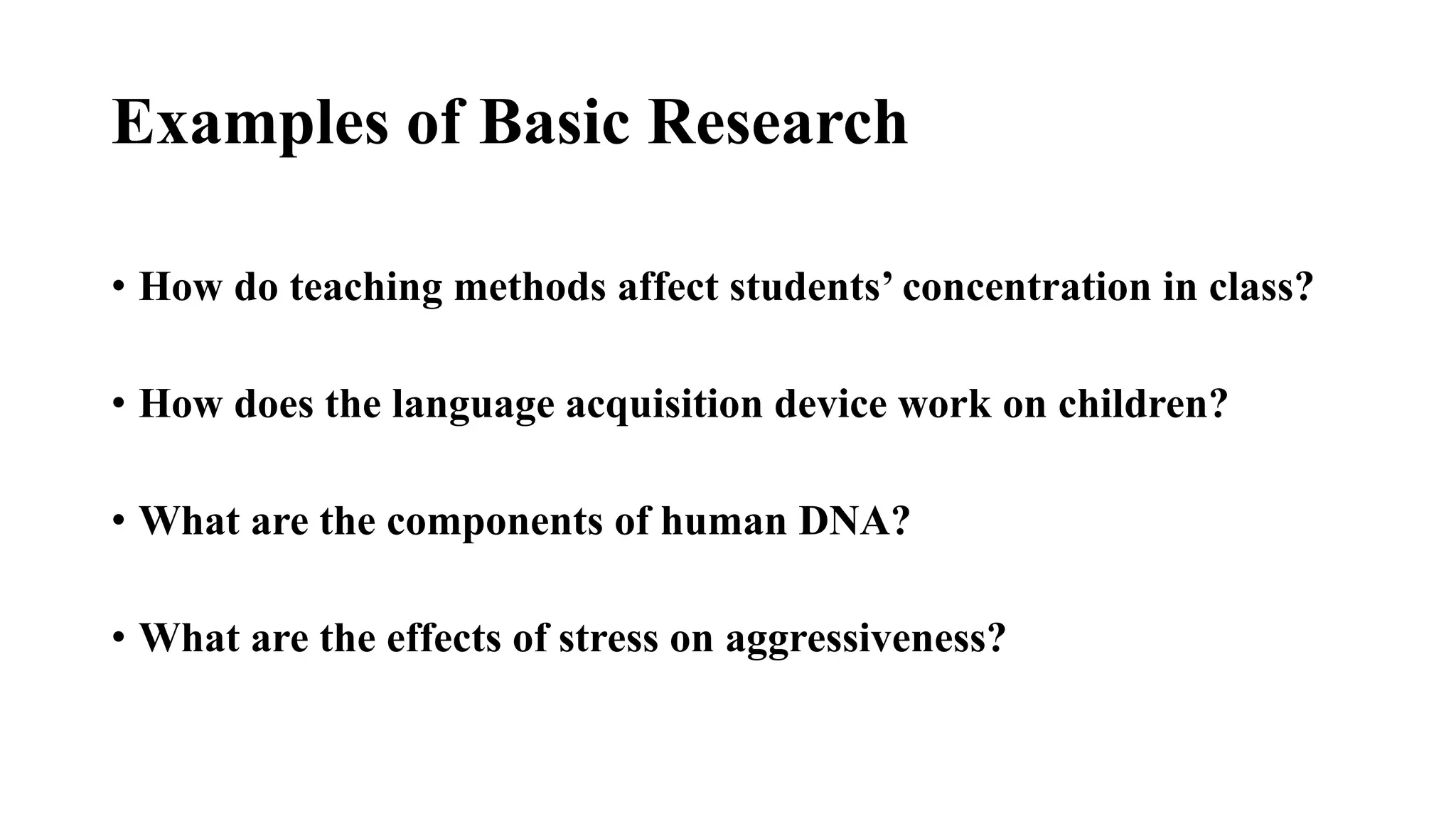 Examples of Basic Research

• How do teaching methods affect students’ concentration in class?

• How does the language acquisition device work on children?

• What are the components of human DNA?

• What are the effects of stress on aggressiveness?